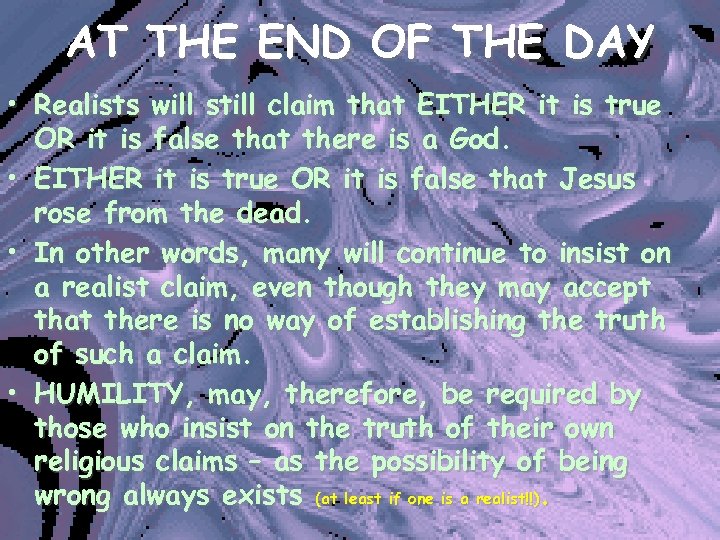 AT THE END OF THE DAY

• Realists will still claim that EITHER it is true OR it is false that there is a God.

• EITHER it is true OR it is false that Jesus rose from the dead.

• In other words, many will continue to insist on a realist claim, even though they may accept that there is no way of establishing the truth of such a claim.

• HUMILITY, may, therefore, be required by those who insist on the truth of their own religious claims – as the possibility of being wrong always exists (at least if one is a realist!!).